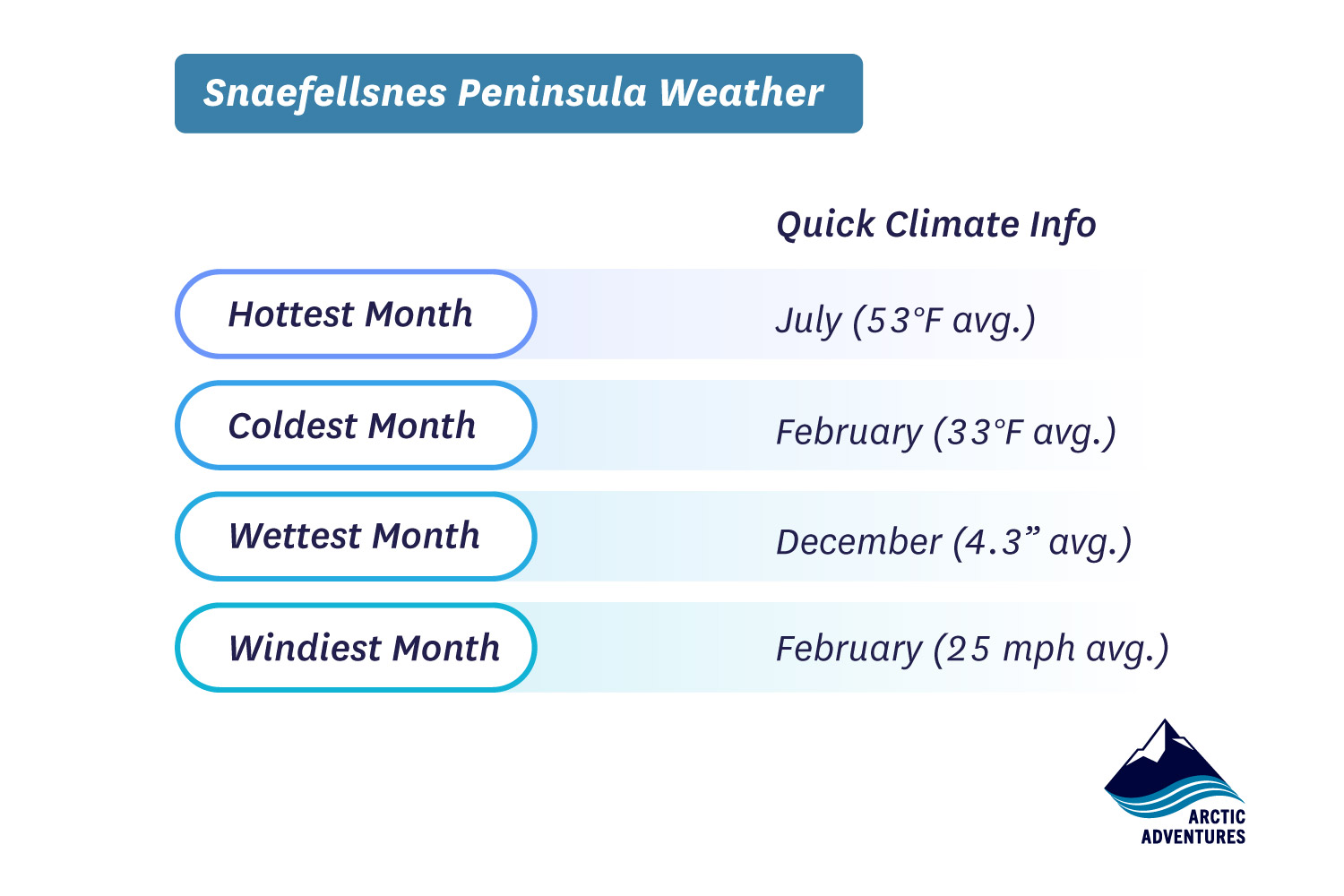 Snaefellsnes Peninsula Weather

| | Quick Climate Info |
|---|---|
| Hottest Month | July (53°F avg.) |
| Coldest Month | February (33°F avg.) |
| Wettest Month | December (4.3” avg.) |
| Windiest Month | February (25 mph avg.) |

ARCTIC ADVENTURES